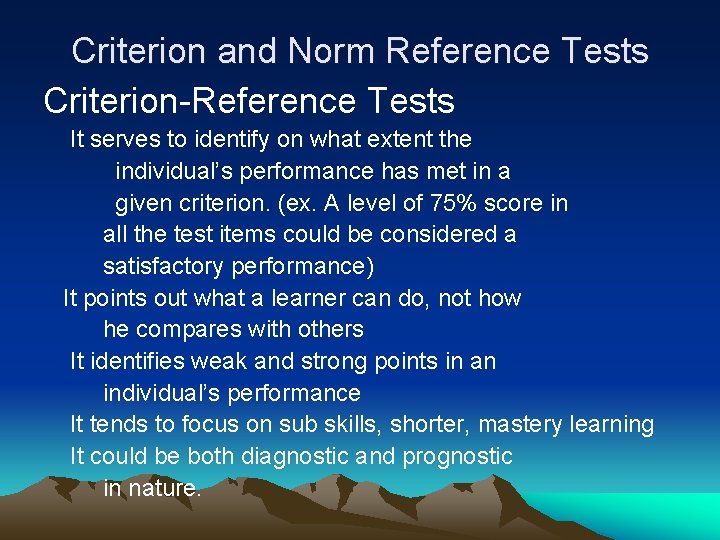 Criterion and Norm Reference Tests

Criterion-Reference Tests

It serves to identify on what extent the individual's performance has met in a given criterion. (ex. A level of 75% score in all the test items could be considered a satisfactory performance)

It points out what a learner can do, not how he compares with others

It identifies weak and strong points in an individual's performance

It tends to focus on sub skills, shorter, mastery learning

It could be both diagnostic and prognostic in nature.